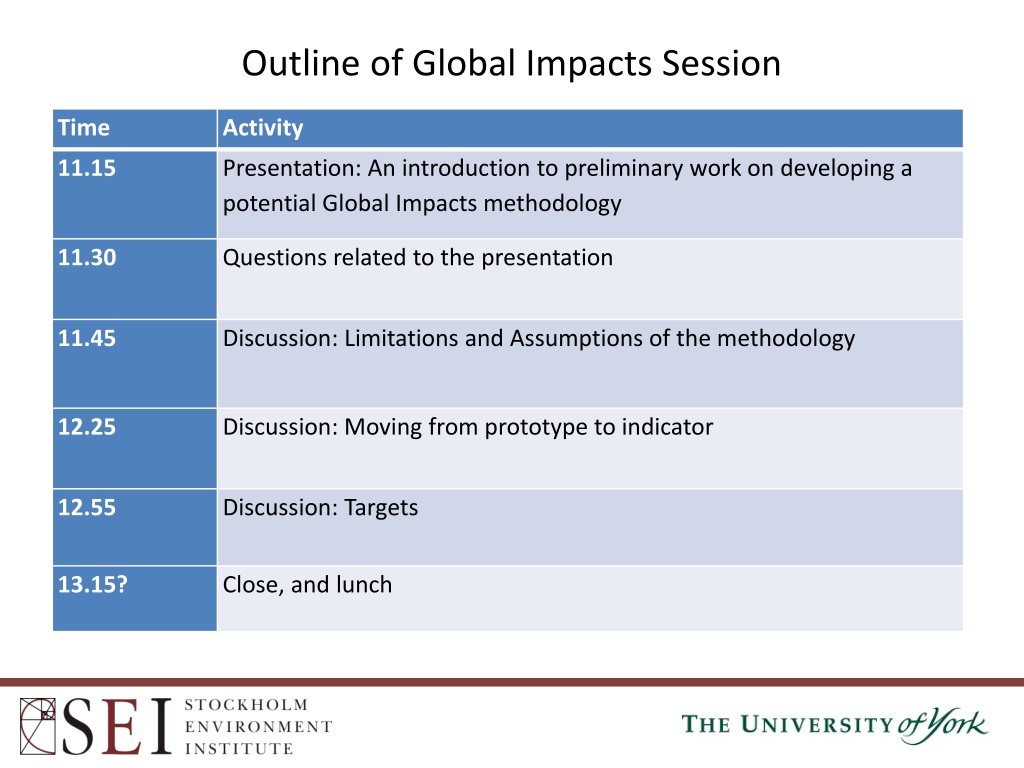 Outline of Global Impacts Session

| Time | Activity |
|---|---|
| 11.15 | Presentation: An introduction to preliminary work on developing a potential Global Impacts methodology |
| 11.30 | Questions related to the presentation |
| 11.45 | Discussion: Limitations and Assumptions of the methodology |
| 12.25 | Discussion: Moving from prototype to indicator |
| 12.55 | Discussion: Targets |
| 13.15? | Close, and lunch |

SEI STOCKHOLM ENVIRONMENT INSTITUTE

THE UNIVERSITY of York